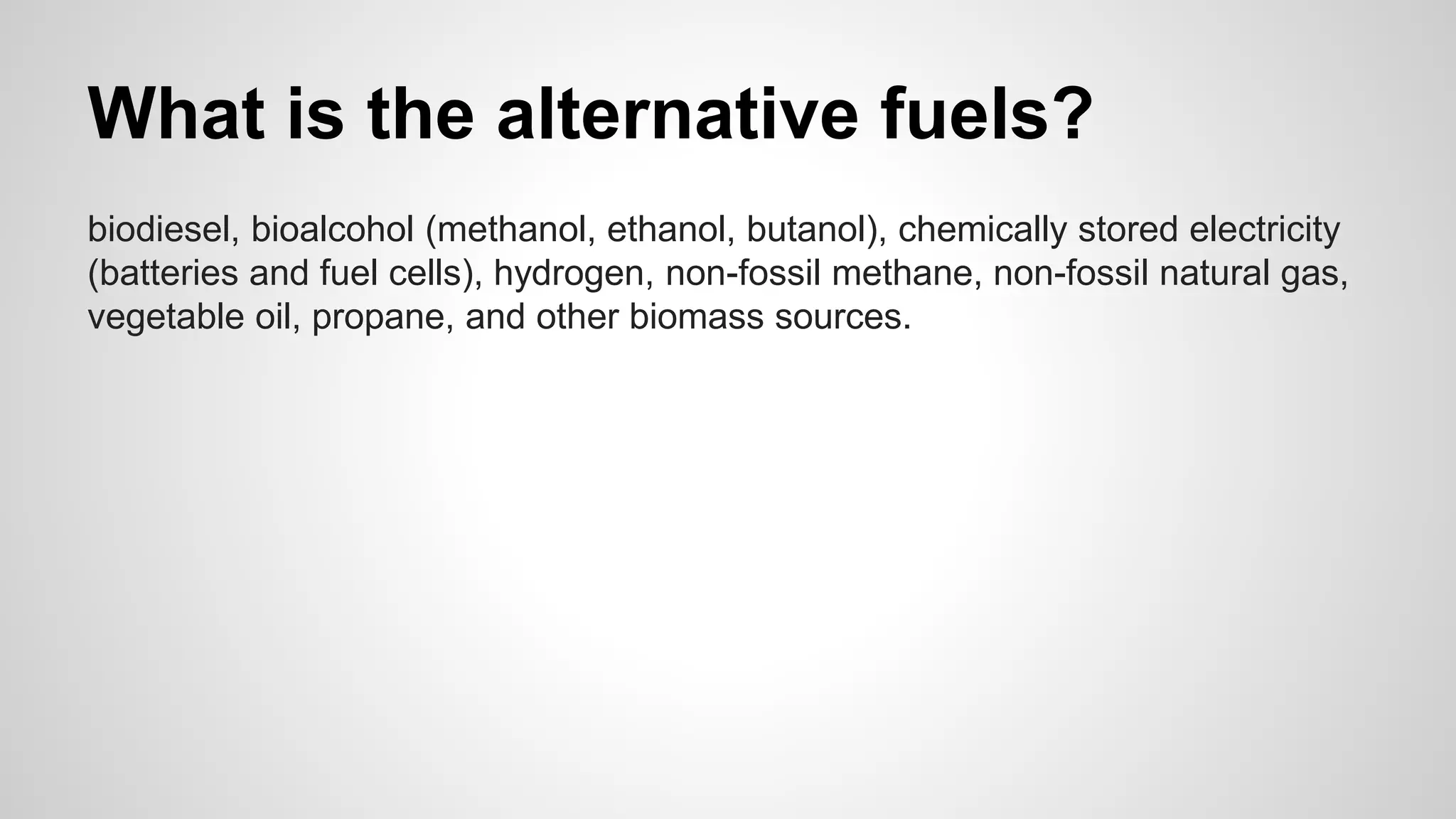 What is the alternative fuels?

biodiesel, bioalcohol (methanol, ethanol, butanol), chemically stored electricity (batteries and fuel cells), hydrogen, non-fossil methane, non-fossil natural gas, vegetable oil, propane, and other biomass sources.